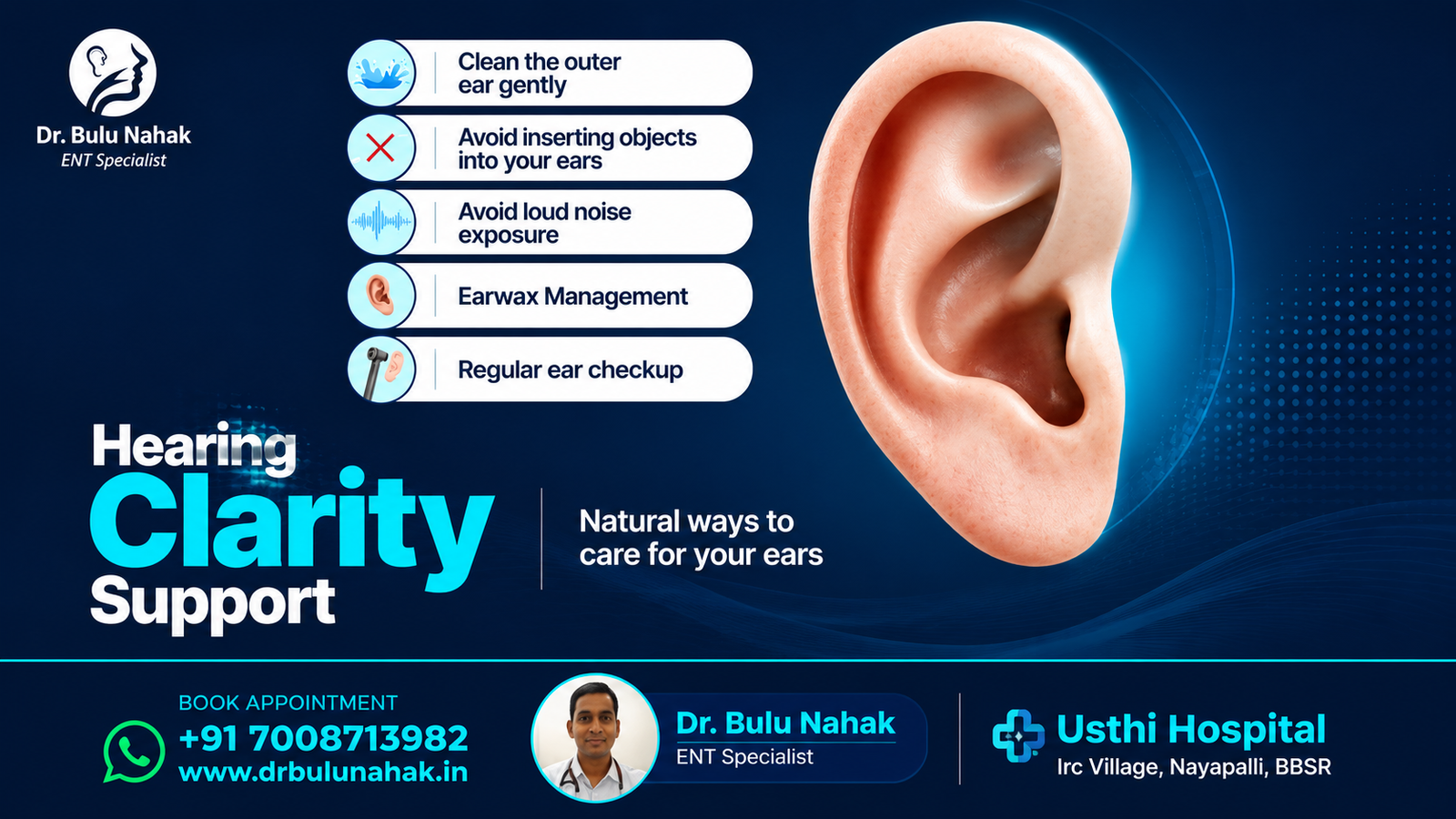 Dr. Bulu Nahak
ENT Specialist

Clean the outer ear gently

Avoid inserting objects into your ears

Avoid loud noise exposure

Earwax Management

Regular ear checkup

Hearing
Clarity
Support

Natural ways to care for your ears

BOOK APPOINTMENT
+91 7008713982
www.drbulunahak.in

Dr. Bulu Nahak
ENT Specialist

Usthi Hospital
Irc Village, Nayapalli, BBSR